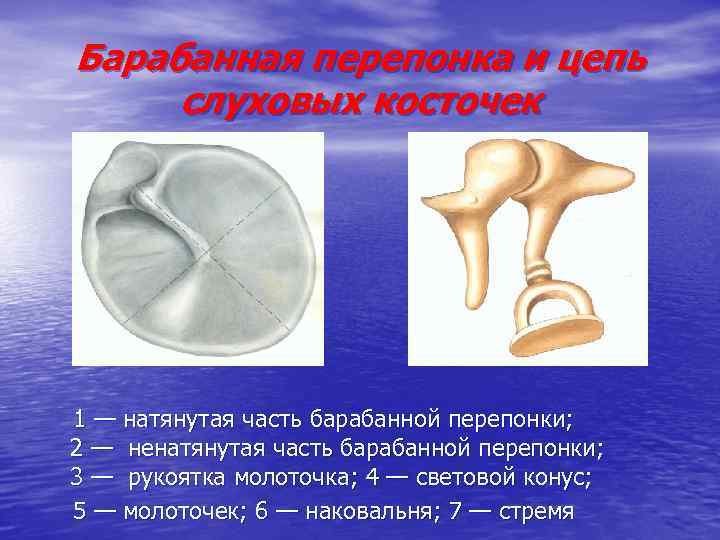 Барабанная перепонка и цепь слуховых косточек

1 — натянутая часть барабанной перепонки;
2 — ненатянутая часть барабанной перепонки;
3 — рукоятка молоточка; 4 — световой конус;
5 — молоточек; 6 — наковальня; 7 — стремя